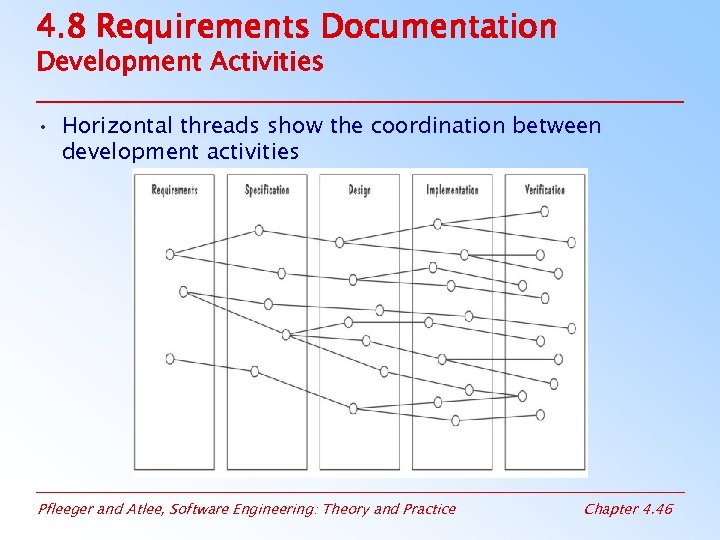 4.8 Requirements Documentation
Development Activities

• Horizontal threads show the coordination between development activities

Requirements

Specification

Design

Implementation

Verification

Pfleeger and Atlee, Software Engineering: Theory and Practice

Chapter 4.46